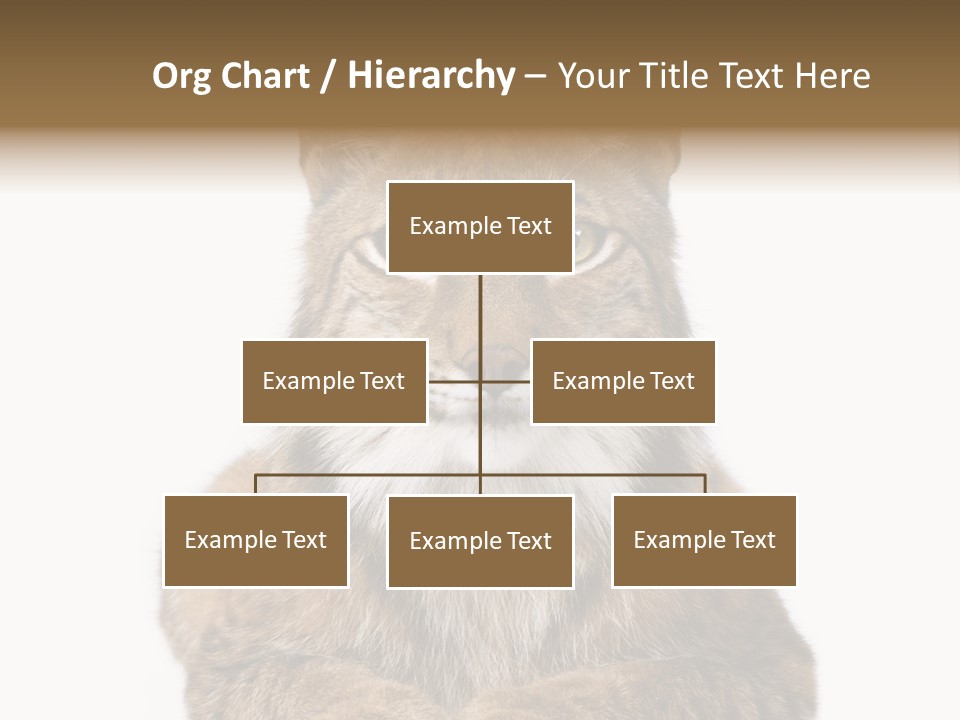 Org Chart / Hierarchy – Your Title Text Here

Example Text

Example Text

Example Text

Example Text

Example Text

Example Text